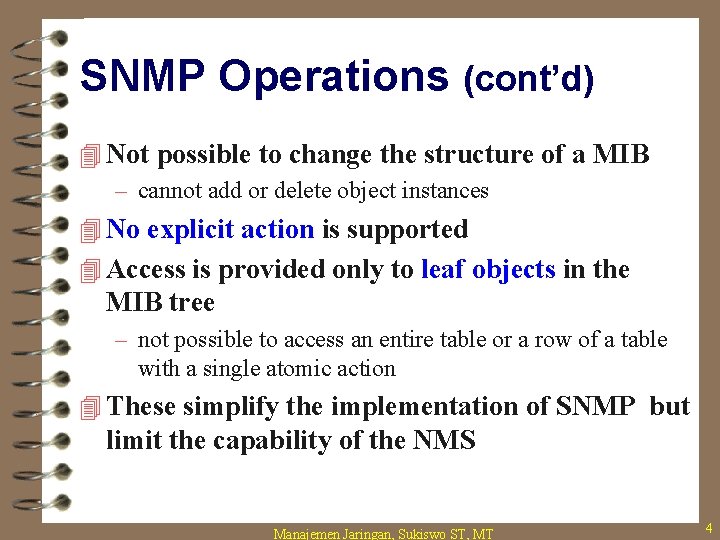 SNMP Operations (cont'd)

Not possible to change the structure of a MIB

– cannot add or delete object instances

No explicit action is supported

Access is provided only to leaf objects in the MIB tree

– not possible to access an entire table or a row of a table with a single atomic action

These simplify the implementation of SNMP but limit the capability of the NMS

Manajemen Jaringan, Sukiswo ST, MT

4